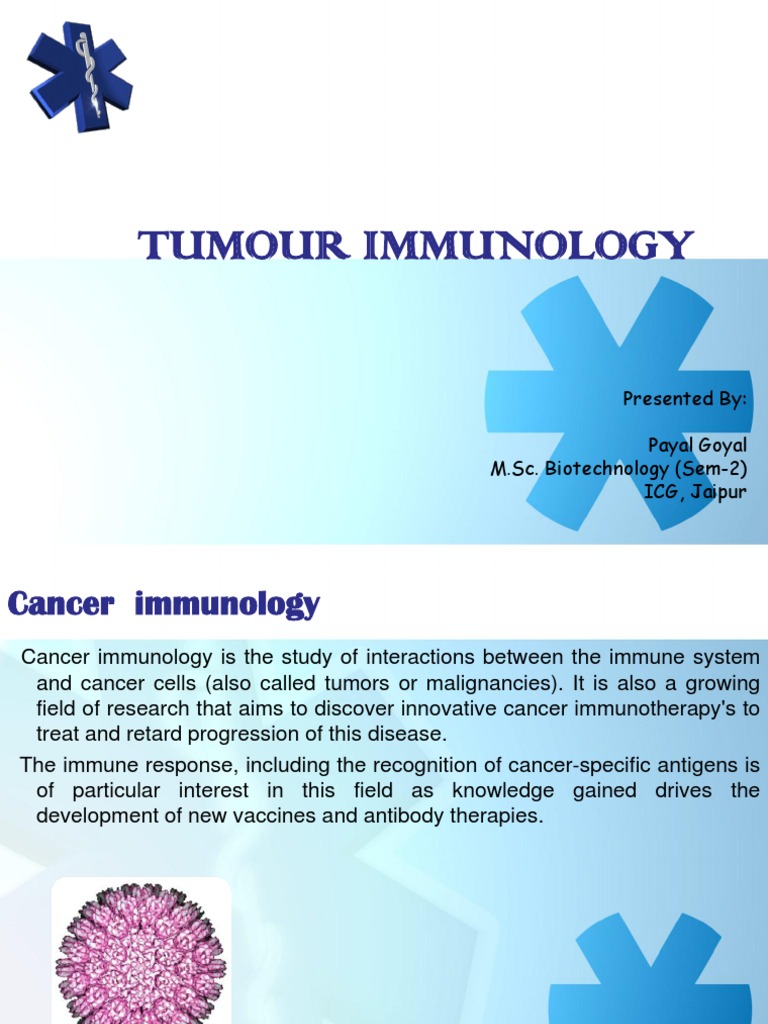 TUMOUR IMMUNOLOGY

Presented By:

Payal Goyal
M.Sc. Biotechnology (Sem-2)
ICG, Jaipur

Cancer immunology

Cancer immunology is the study of interactions between the immune system and cancer cells (also called tumors or malignancies). It is also a growing field of research that aims to discover innovative cancer immunotherapy's to treat and retard progression of this disease.

The immune response, including the recognition of cancer-specific antigens is of particular interest in this field as knowledge gained drives the development of new vaccines and antibody therapies.